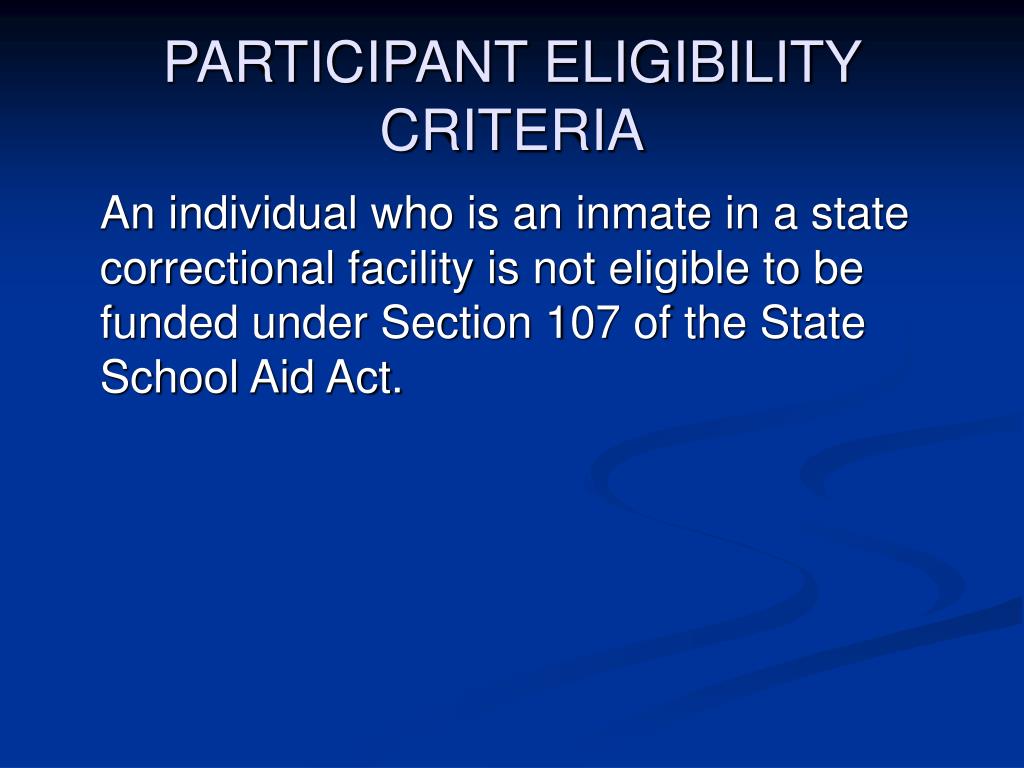 PARTICIPANT ELIGIBILITY CRITERIA

An individual who is an inmate in a state correctional facility is not eligible to be funded under Section 107 of the State School Aid Act.